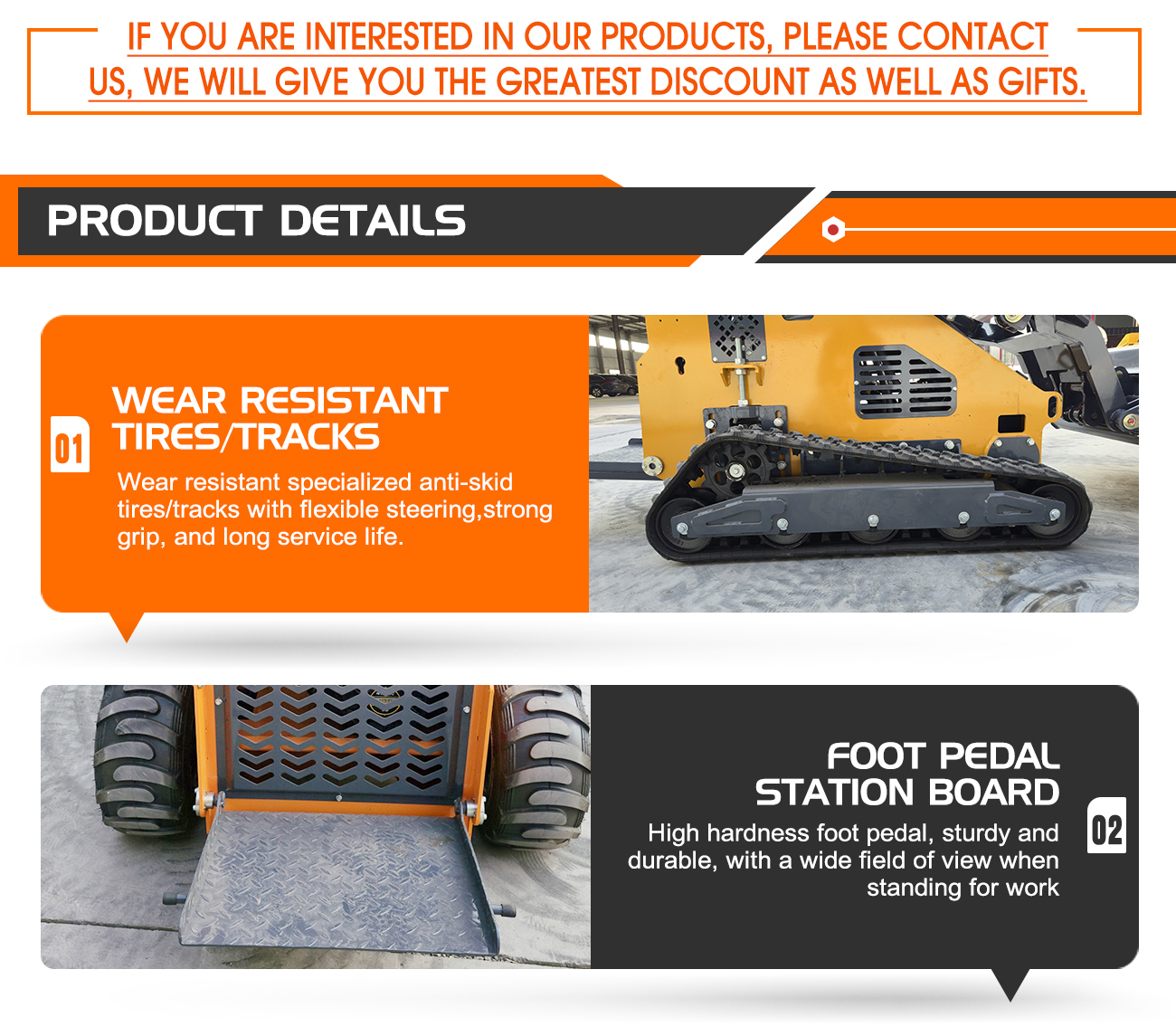 IF YOU ARE INTERESTED IN OUR PRODUCTS, PLEASE CONTACT US, WE WILL GIVE YOU THE GREATEST DISCOUNT AS WELL AS GIFTS.

PRODUCT DETAILS

01

WEAR RESISTANT TIRES/TRACKS

Wear resistant specialized anti-skid tires/tracks with flexible steering,strong grip, and long service life.

FOOT PEDAL STATION BOARD

02

High hardness foot pedal, sturdy and durable, with a wide field of view when standing for work